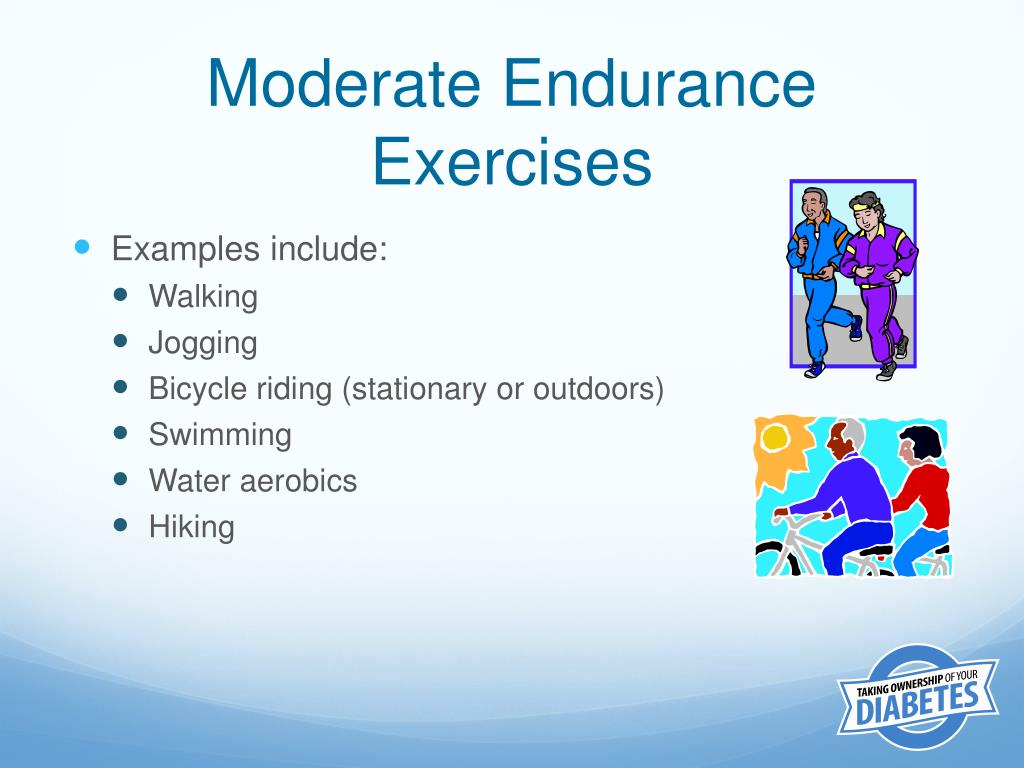 Moderate Endurance Exercises

- Examples include:
  - Walking
  - Jogging
  - Bicycle riding (stationary or outdoors)
  - Swimming
  - Water aerobics
  - Hiking

TAKING OWNERSHIP OF YOUR DIABETES